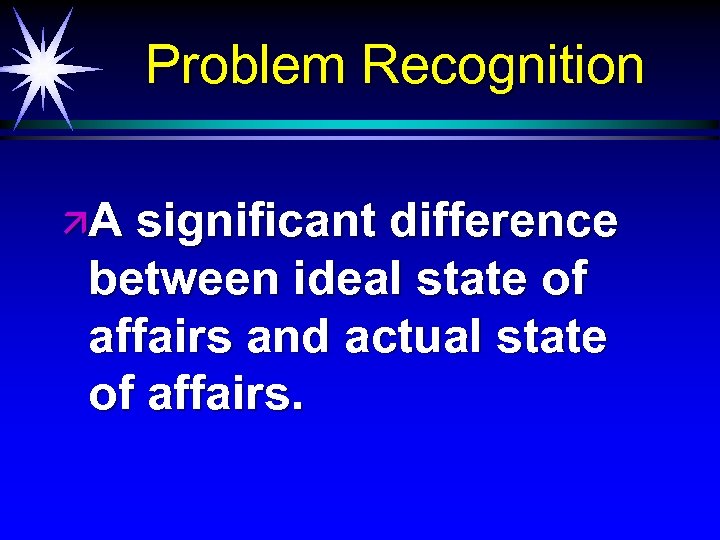 Problem Recognition

A significant difference between ideal state of affairs and actual state of affairs.